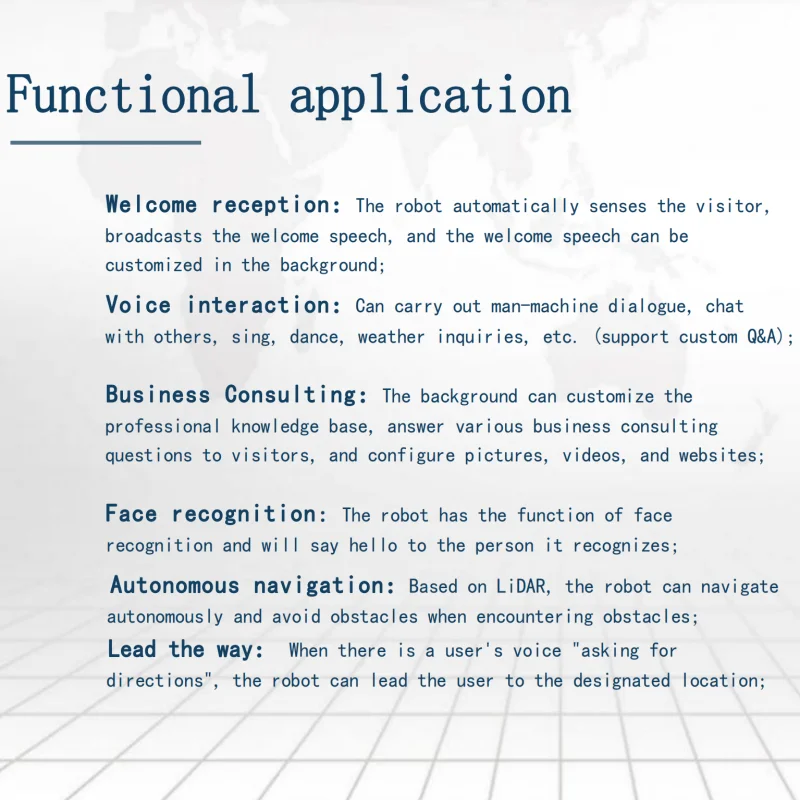 Functional application

Welcome reception: The robot automatically senses the visitor, broadcasts the welcome speech, and the welcome speech can be customized in the background;

Voice interaction: Can carry out man-machine dialogue, chat with others, sing, dance, weather inquiries, etc. (support custom Q&A);

Business Consulting: The background can customize the professional knowledge base, answer various business consulting questions to visitors, and configure pictures, videos, and websites;

Face recognition: The robot has the function of face recognition and will say hello to the person it recognizes;

Autonomous navigation: Based on LiDAR, the robot can navigate autonomously and avoid obstacles when encountering obstacles;

Lead the way: When there is a user's voice "asking for directions", the robot can lead the user to the designated location;